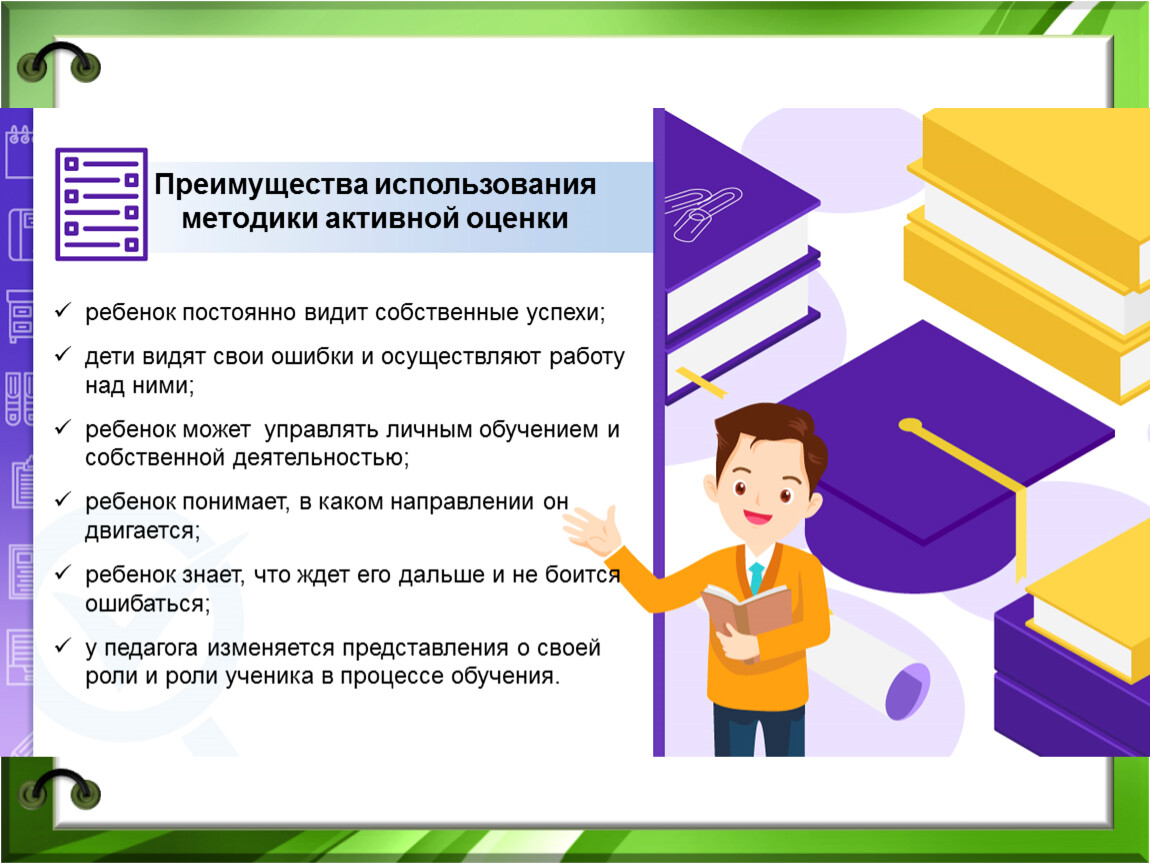 Преимущества использования методики активной оценки

✓ ребенок постоянно видит собственные успехи;

✓ дети видят свои ошибки и осуществляют работу над ними;

✓ ребенок может управлять личным обучением и собственной деятельностью;

✓ ребенок понимает, в каком направлении он двигается;

✓ ребенок знает, что ждет его дальше и не боится ошибаться;

✓ у педагога изменяется представления о своей роли и роли ученика в процессе обучения.